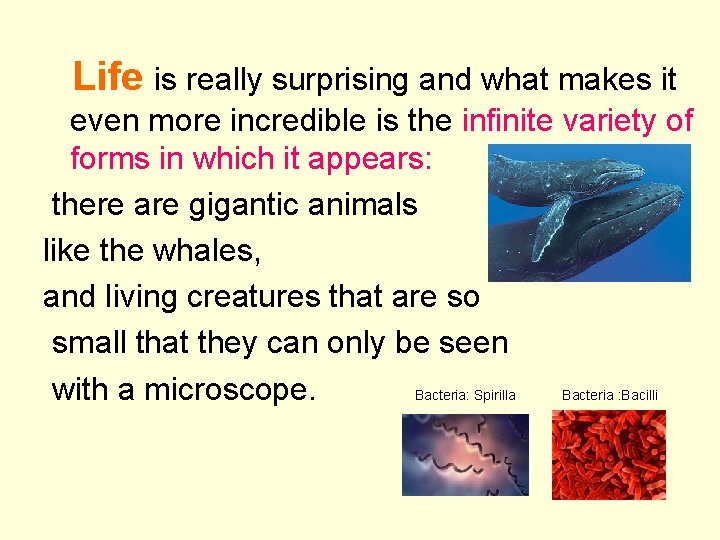 Life is really surprising and what makes it even more incredible is the infinite variety of forms in which it appears:

there are gigantic animals like the whales,

and living creatures that are so small that they can only be seen with a microscope.

Bacteria: Spirilla

Bacteria :Bacilli